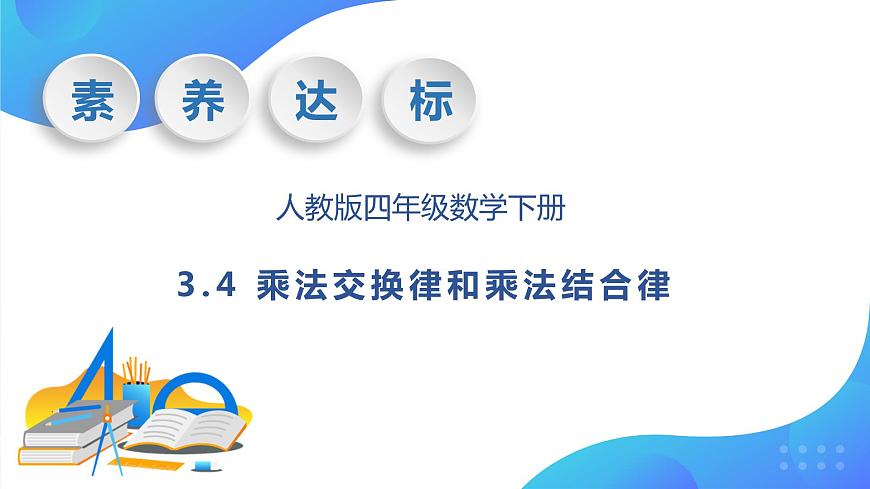 素 养 达 标

人教版四年级数学下册

3.4 乘法交换律和乘法结合律